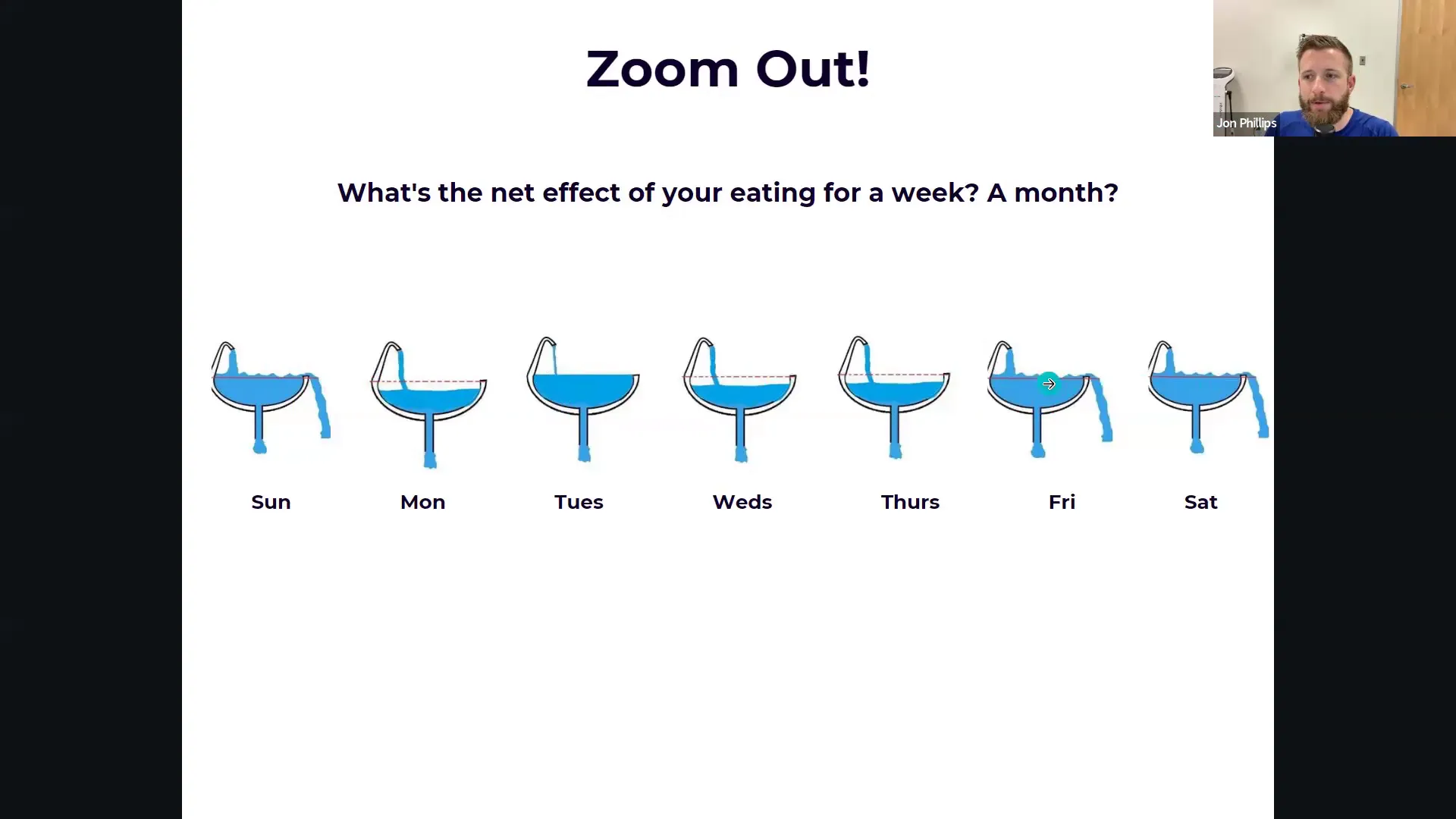 Zoom Out!

Jon Phillips

What's the net effect of your eating for a week? A month?

Sun Mon Tues Weds Thurs Fri Sat